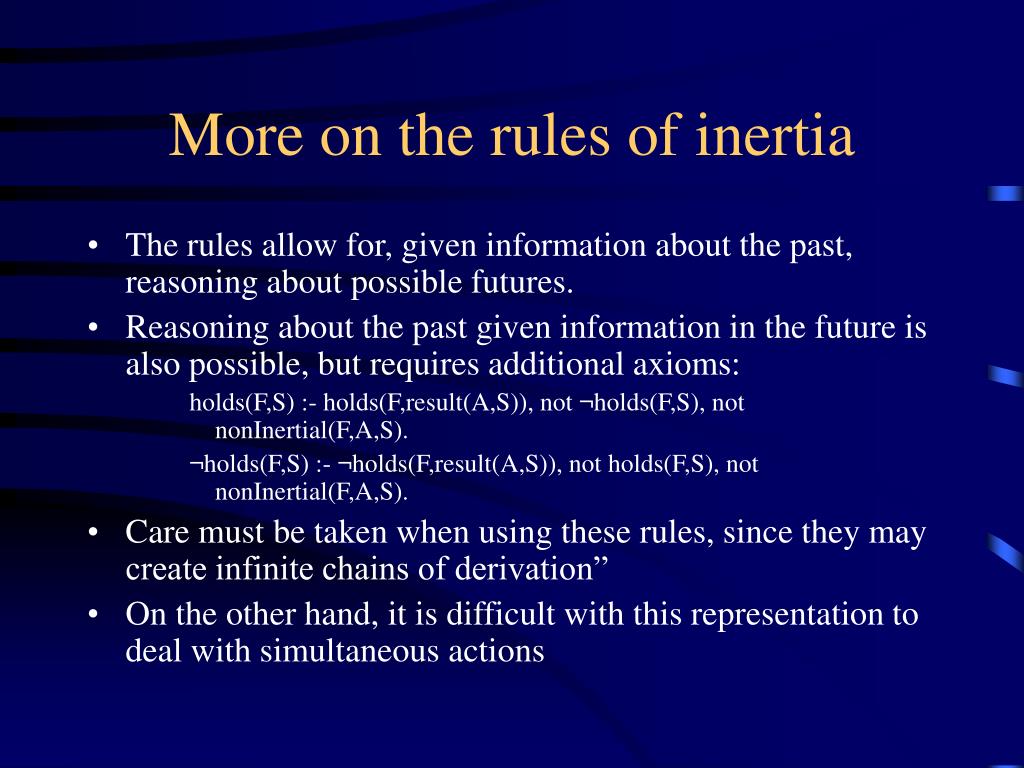 More on the rules of inertia

• The rules allow for, given information about the past, reasoning about possible futures.

• Reasoning about the past given information in the future is also possible, but requires additional axioms:

holds(F,S) :- holds(F,result(A,S)), not ¬holds(F,S), not nonInertial(F,A,S).

¬holds(F,S) :- ¬holds(F,result(A,S)), not holds(F,S), not nonInertial(F,A,S).

• Care must be taken when using these rules, since they may create infinite chains of derivation”

• On the other hand, it is difficult with this representation to deal with simultaneous actions